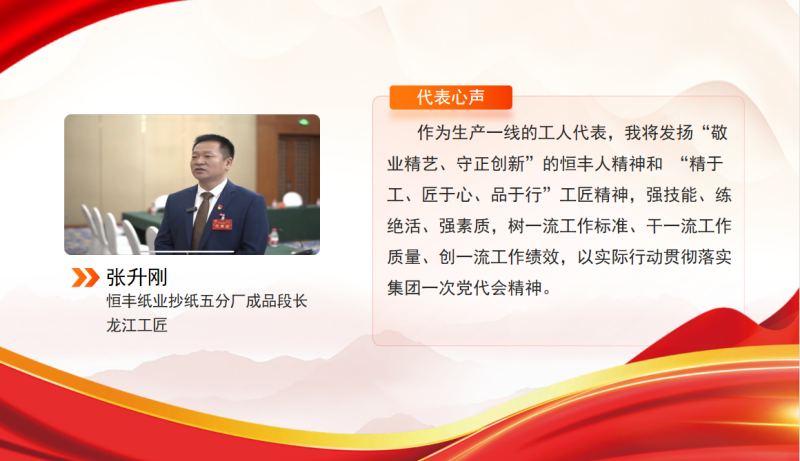 张升刚
恒丰纸业抄纸五分厂成品段长
龙江工匠

代表心声

作为生产一线的工人代表，我将发扬“敬业精艺、守正创新”的恒丰人精神和 “精于工、匠于心、品于行”工匠精神，强技能、练绝活、强素质，树一流工作标准、干一流工作质量、创一流工作绩效，以实际行动贯彻落实集团一次党代会精神。